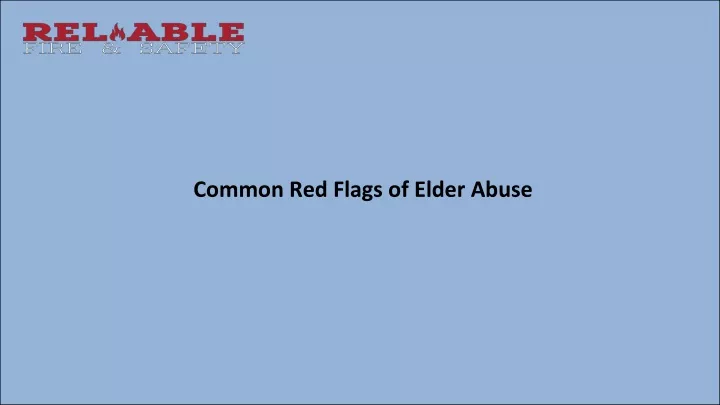 RELIABLE
FIRE & SAFETY

Common Red Flags of Elder Abuse